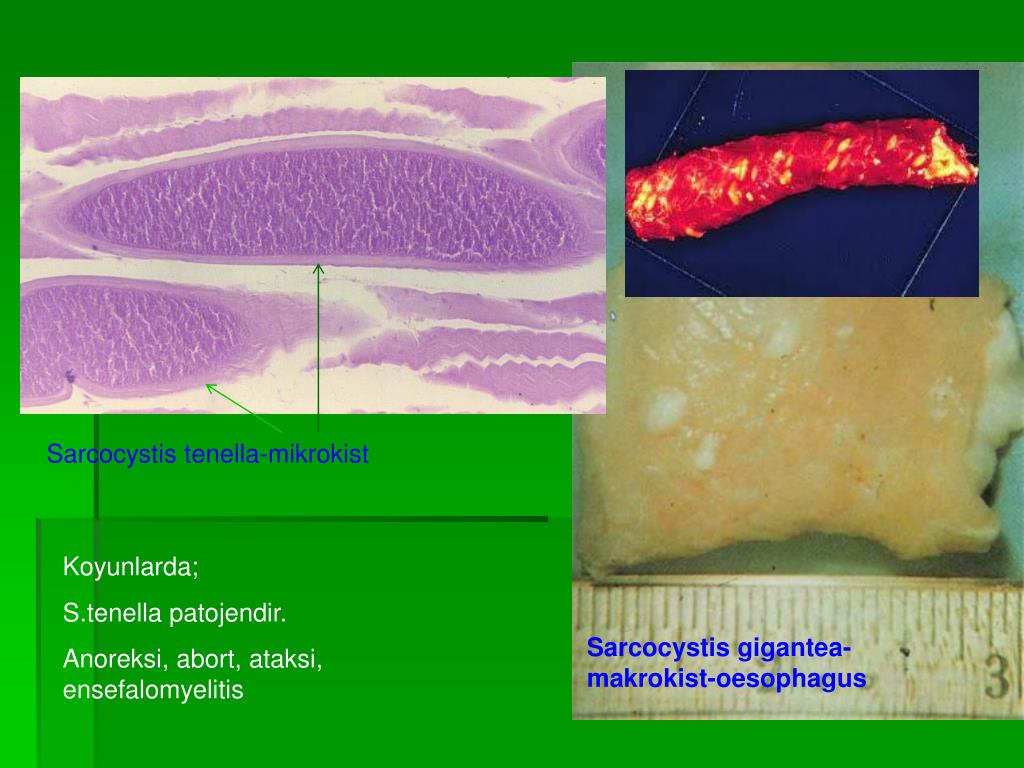 Sarcocystis tenella-mikrokist

Koyunlarda;

S.tenella patojendir.

Anoreksi, abort, ataksi, ensefalomyelitis

Sarcocystis gigantea-makrokist-oesophagus

3